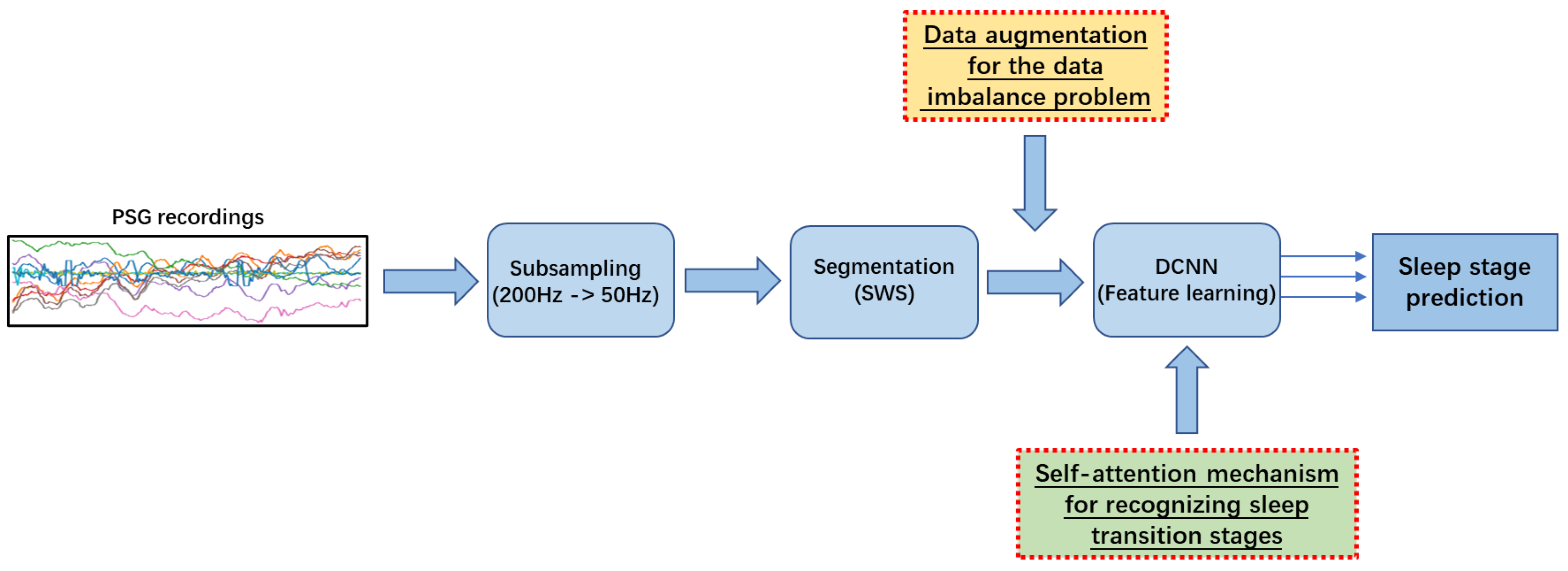 Data augmentation for the data imbalance problem

PSG recordings

Subsampling (200Hz -> 50Hz)

Segmentation (SWS)

DCNN (Feature learning)

Sleep stage prediction

Self-attention mechanism for recognizing sleep transition stages